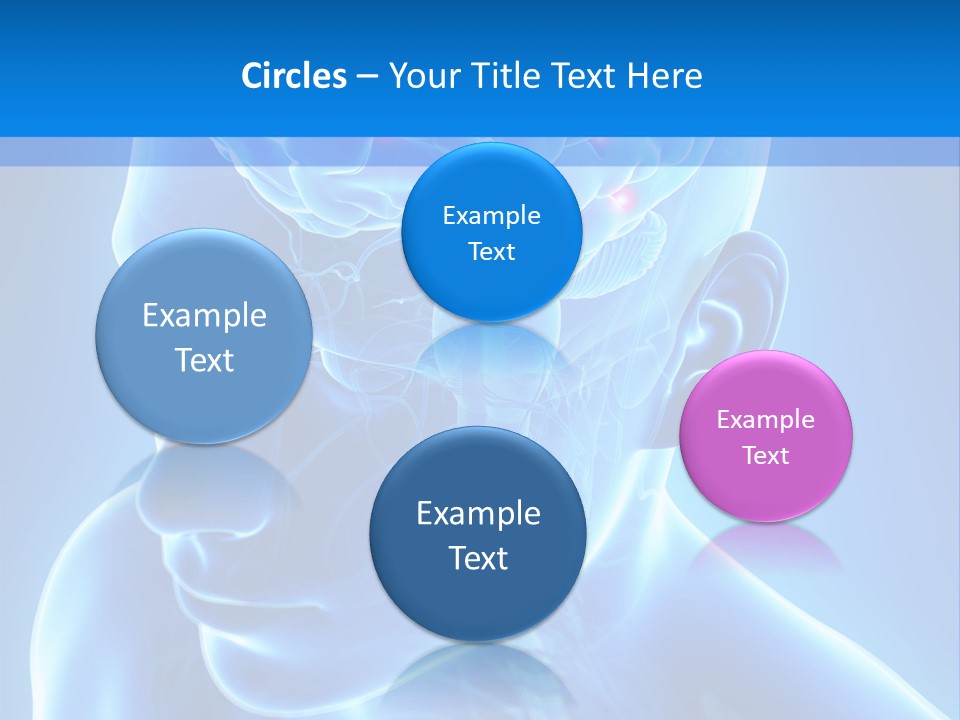 Circles – Your Title Text Here

Example Text

Example Text

Example Text

Example Text